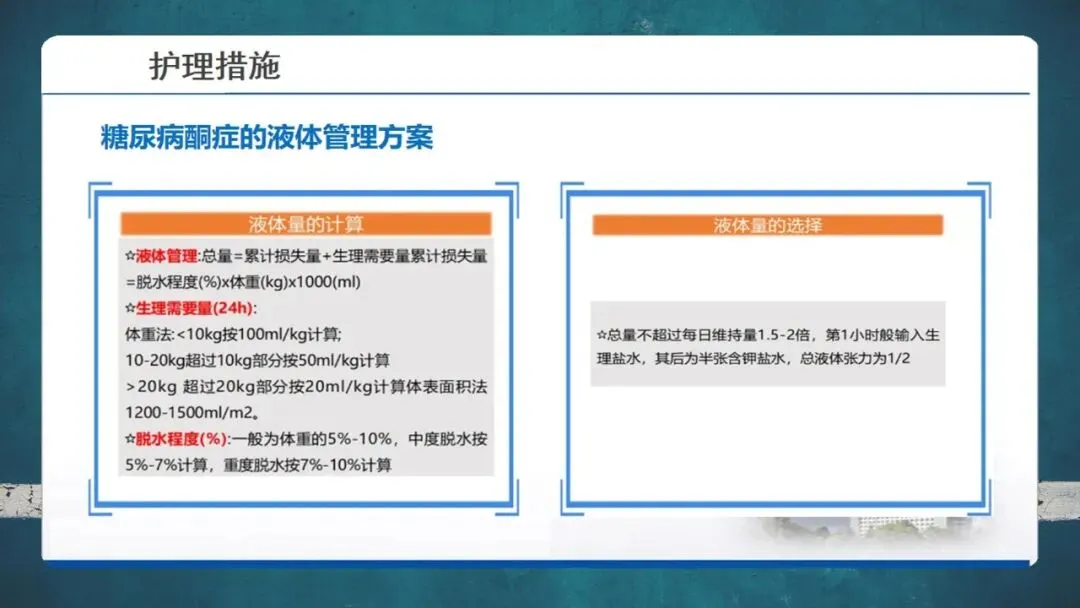 护理措施

糖尿病酮症的液体管理方案

液体量的计算

☆液体管理:总量=累计损失量+生理需要量累计损失量=脱水程度(%)x体重(kg)x1000(ml)
☆生理需要量(24h):
体重法:<10kg按100ml/kg计算;
10-20kg超过10kg部分按50ml/kg计算
>20kg 超过20kg部分按20ml/kg计算体表面积法1200-1500ml/m2。
☆脱水程度(%):一般为体重的5%-10%，中度脱水按5%-7%计算，重度脱水按7%-10%计算

液体量的选择

☆总量不超过每日维持量1.5-2倍，第1小时般输入生理盐水，其后为半张含钾盐水，总液体张力为1/2